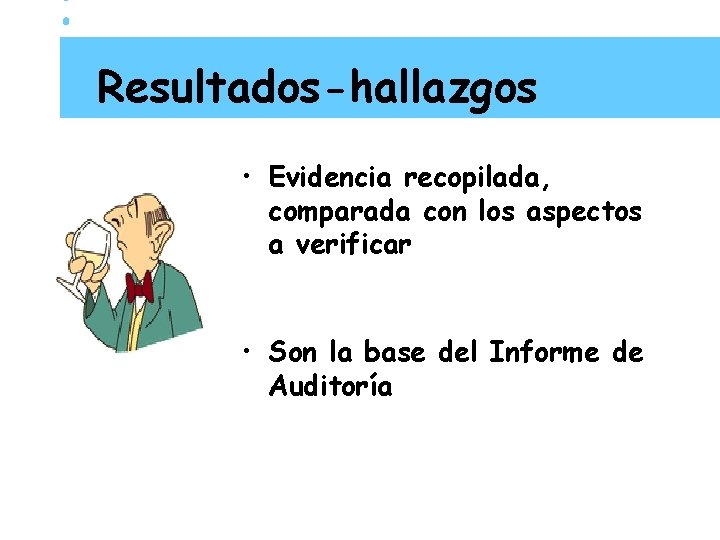 Resultados-hallazgos

• Evidencia recopilada, comparada con los aspectos a verificar

• Son la base del Informe de Auditoría